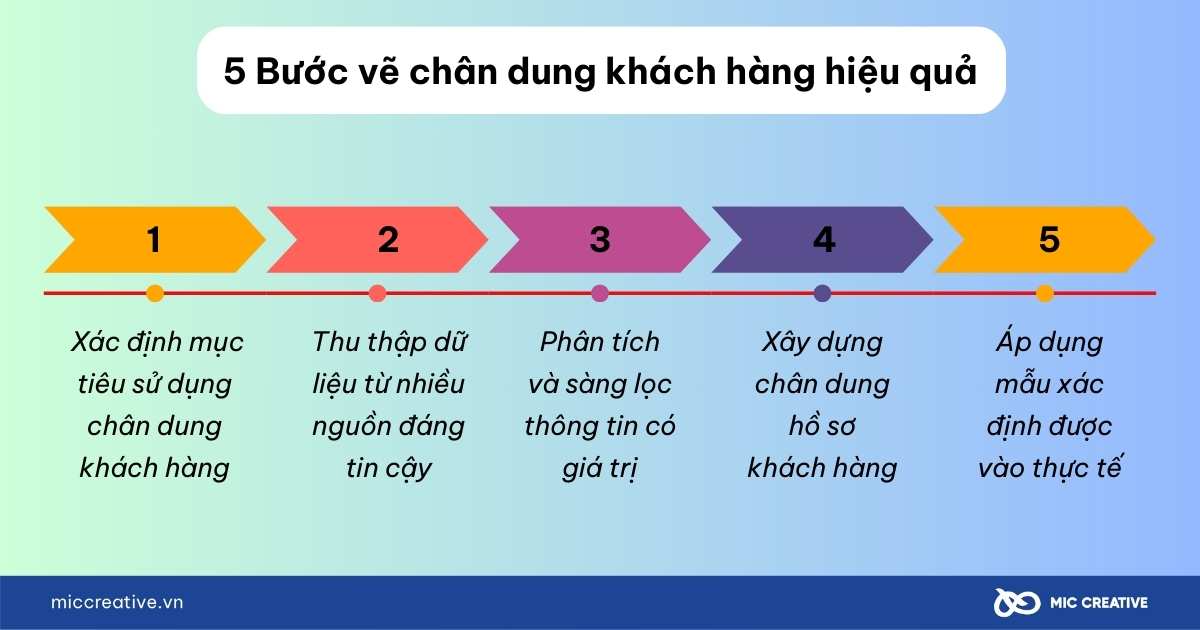 5 Bước vẽ chân dung khách hàng hiệu quả

1

Xác định mục tiêu sử dụng chân dung khách hàng

2

Thu thập dữ liệu từ nhiều nguồn đáng tin cậy

3

Phân tích và sàng lọc thông tin có giá trị

4

Xây dựng chân dung hồ sơ khách hàng

5

Áp dụng mẫu xác định được vào thực tế

miccreative.vn

MIC CREATIVE